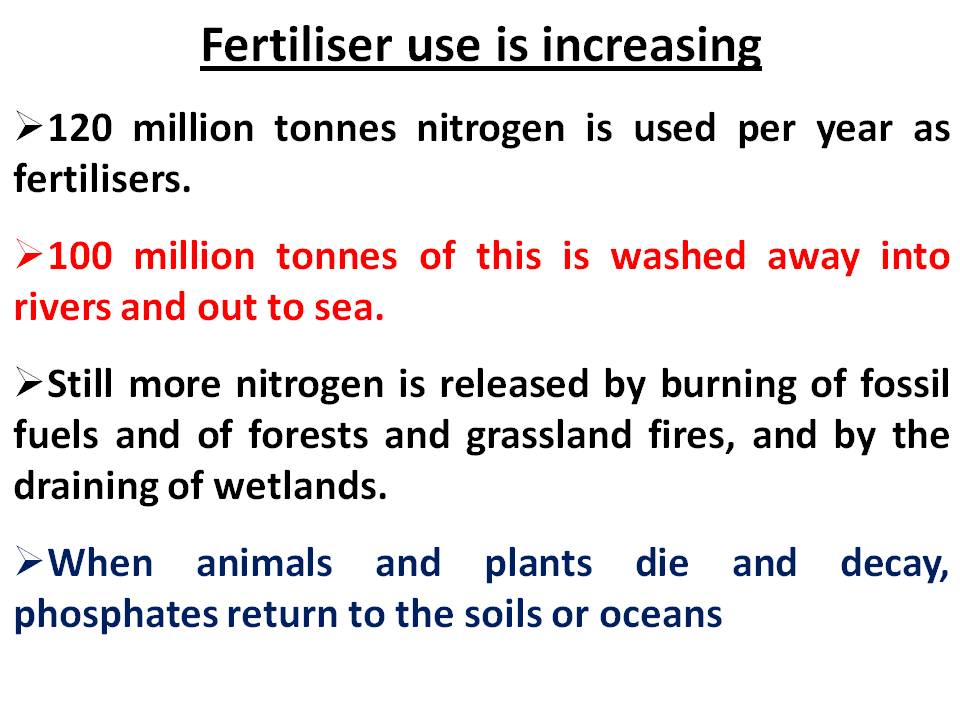 Fertiliser use is increasing

➢120 million tonnes nitrogen is used per year as fertilisers.

➢100 million tonnes of this is washed away into rivers and out to sea.

➢Still more nitrogen is released by burning of fossil fuels and of forests and grassland fires, and by the draining of wetlands.

➢When animals and plants die and decay, phosphates return to the soils or oceans